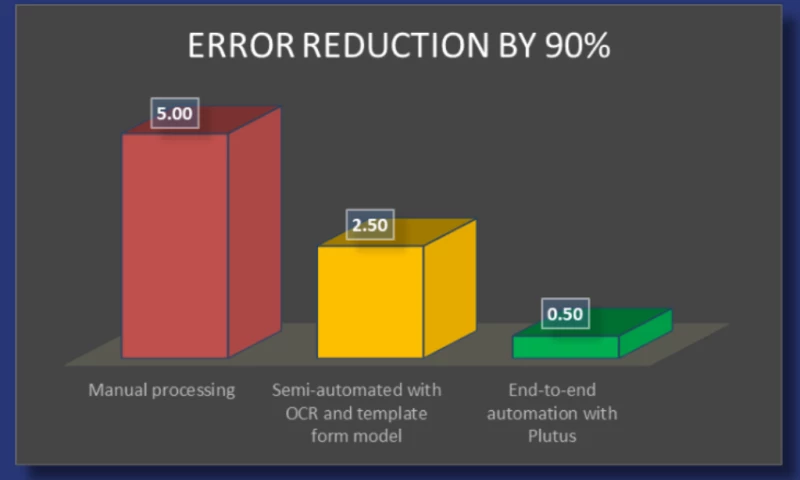 ERROR REDUCTION BY 90%

5.00

2.50

0.50

Manual processing

Semi-automated with OCR and template form model

End-to-end automation with Plutus